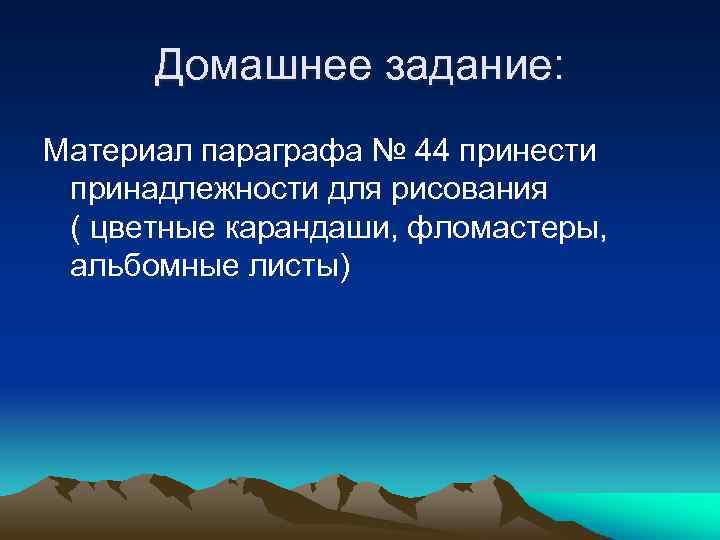 Домашнее задание:

Материал параграфа № 44 принести принадлежности для рисования ( цветные карандаши, фломастеры, альбомные листы)